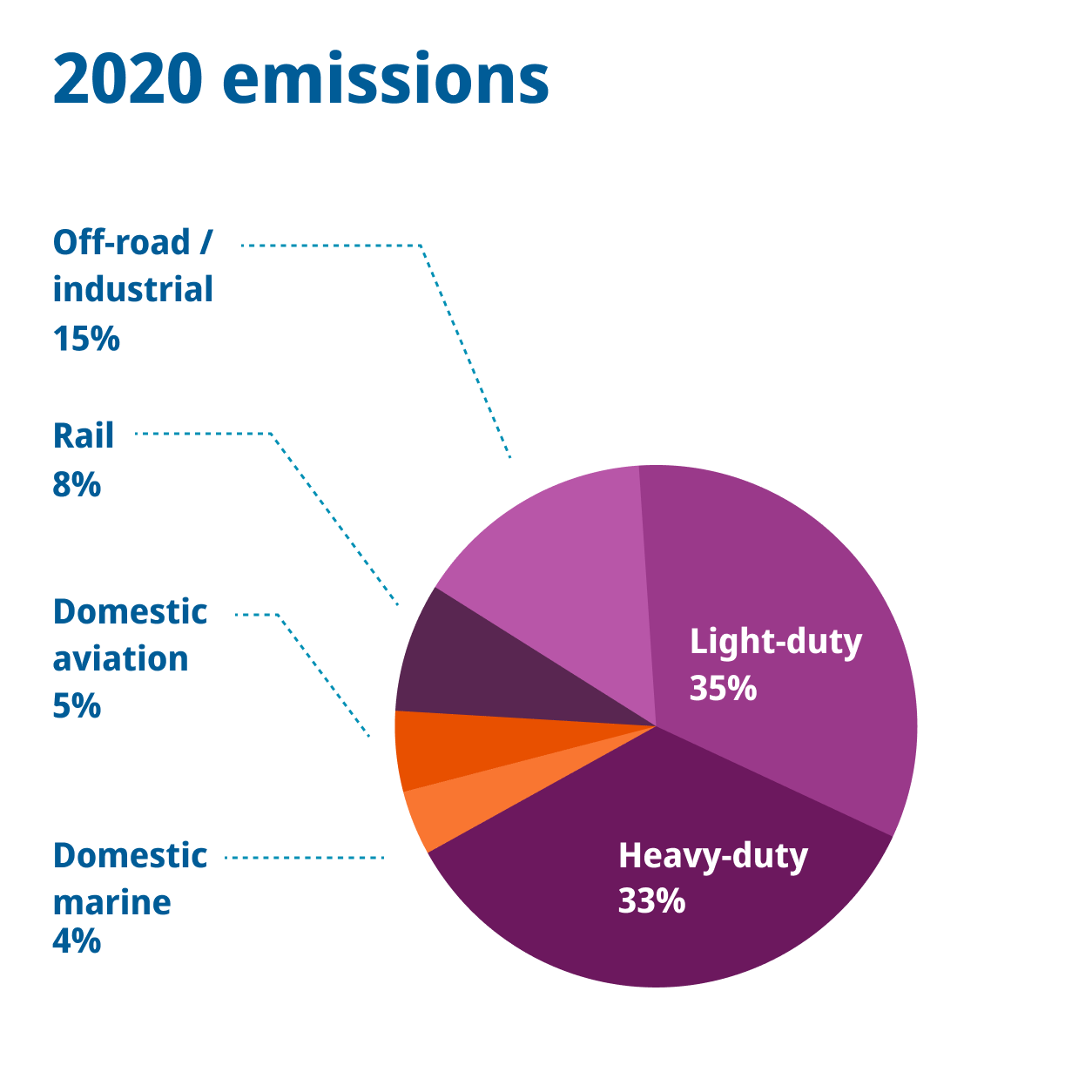 2020 emissions

Off-road / industrial 15%

Rail 8%

Domestic aviation 5%

Domestic marine 4%

Light-duty 35%

Heavy-duty 33%